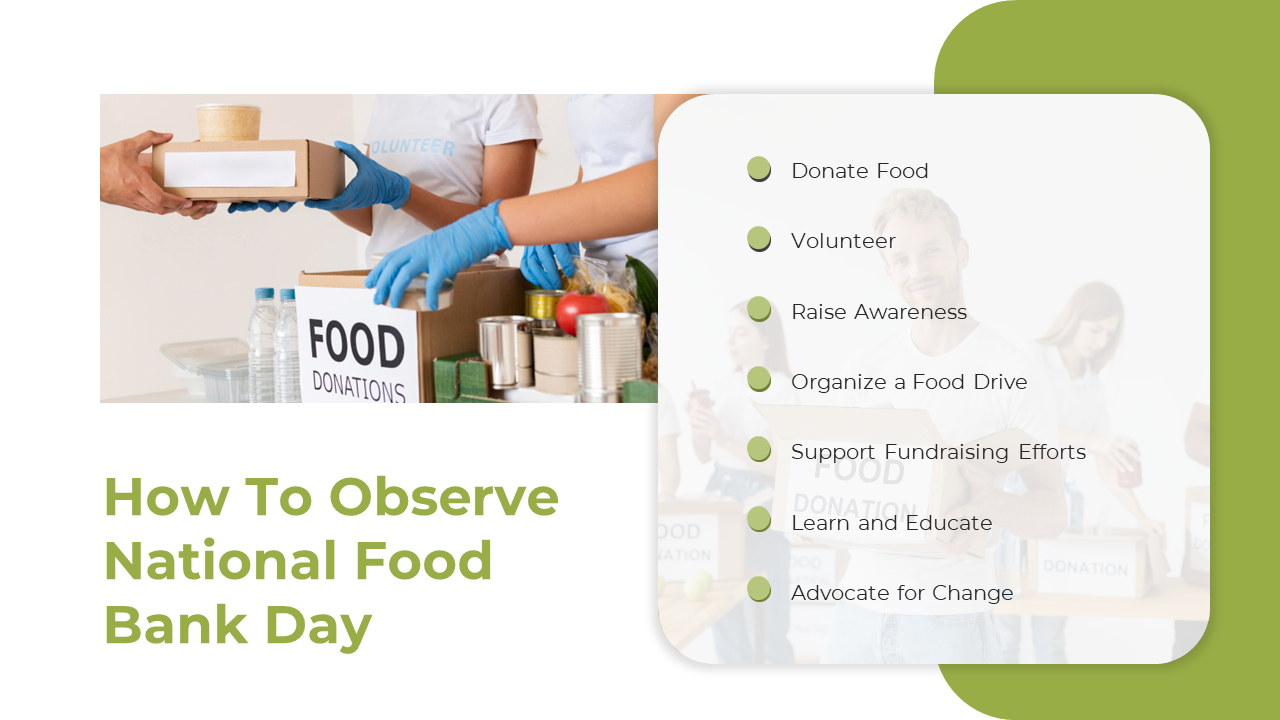 VOLUNTEER

FOOD
DONATIONS

How To Observe National Food Bank Day

Donate Food

Volunteer

Raise Awareness

Organize a Food Drive

Support Fundraising Efforts

Learn and Educate

Advocate for Change

FOOD
DONATION

DONATION